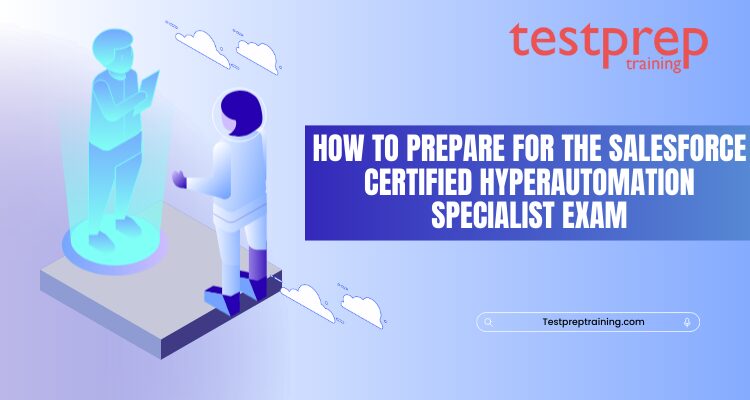 testprep
training

HOW TO PREPARE FOR THE SALESFORCE CERTIFIED HYPERAUTOMATION SPECIALIST EXAM

Testpreptraining.com